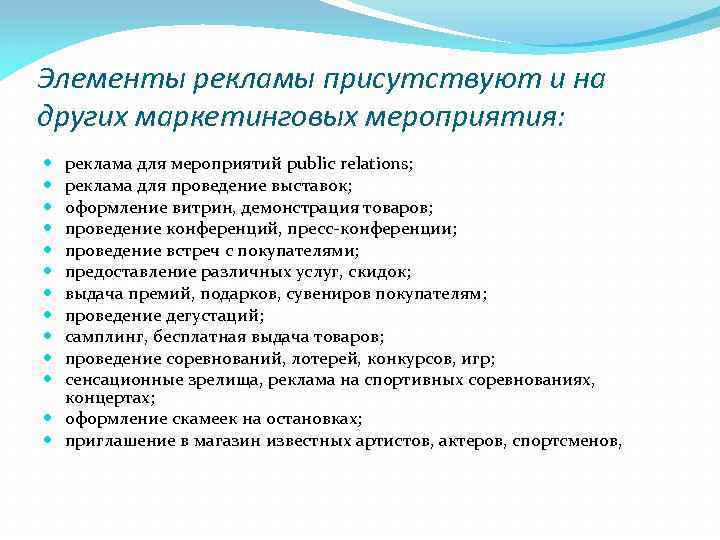 Элементы рекламы присутствуют и на других маркетинговых мероприятия:

- реклама для мероприятий public relations;
- реклама для проведение выставок;
- оформление витрин, демонстрация товаров;
- проведение конференций, пресс-конференции;
- проведение встреч с покупателями;
- предоставление различных услуг, скидок;
- выдача премий, подарков, сувениров покупателям;
- проведение дегустаций;
- самплинг, бесплатная выдача товаров;
- проведение соревнований, лотерей, конкурсов, игр;
- сенсационные зрелища, реклама на спортивных соревнованиях, концертах;
- оформление скамеек на остановках;
- приглашение в магазин известных артистов, актеров, спортсменов,